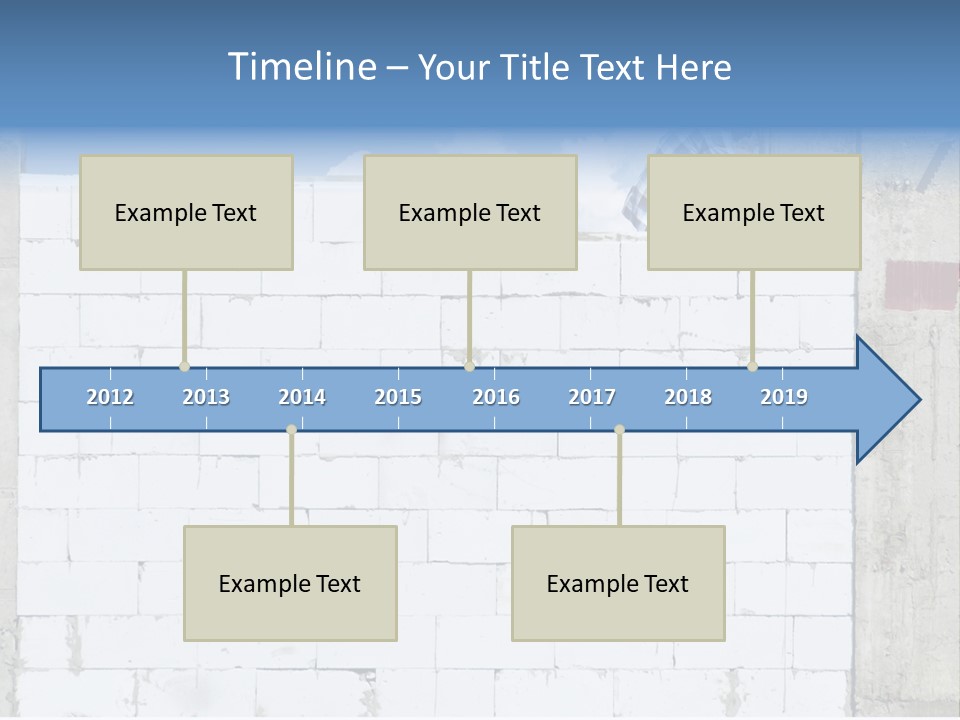 Timeline – Your Title Text Here

Example Text

Example Text

Example Text

2012 2013 2014 2015 2016 2017 2018 2019

Example Text

Example Text